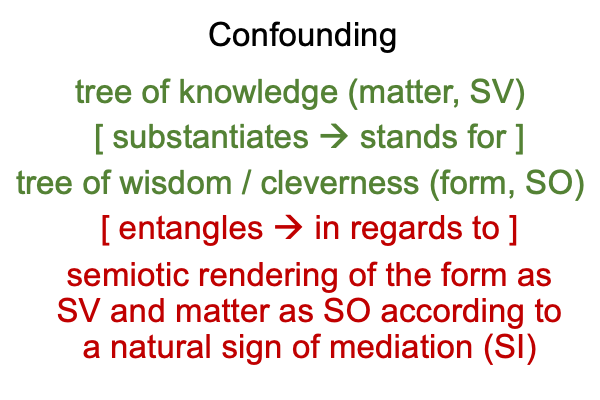 Confounding

tree of knowledge (matter, SV)

[ substantiates → stands for ]

tree of wisdom / cleverness (form, SO)

[ entangles → in regards to ]

semiotic rendering of the form as SV and matter as SO according to a natural sign of mediation (SI)